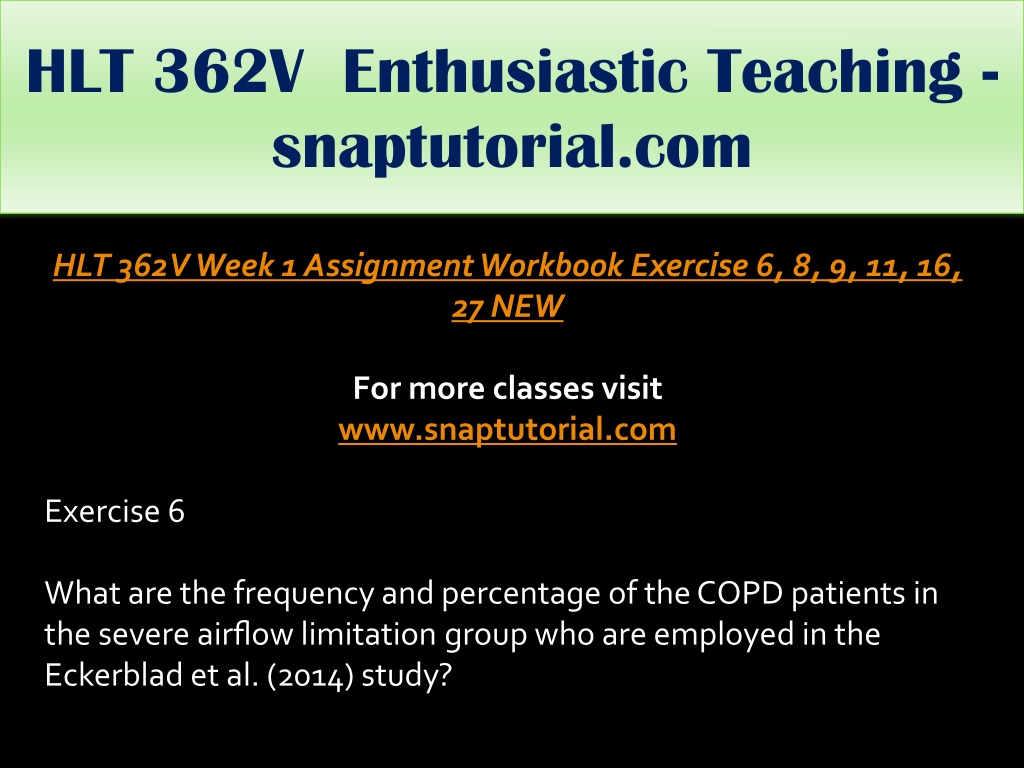 HLT 362V Enthusiastic Teaching - snaptutorial.com

HLT 362V Week 1 Assignment Workbook Exercise 6, 8, 9, 11, 16, 27 NEW

For more classes visit
www.snaptutorial.com

Exercise 6

What are the frequency and percentage of the COPD patients in the severe airflow limitation group who are employed in the Eckerblad et al. (2014) study?